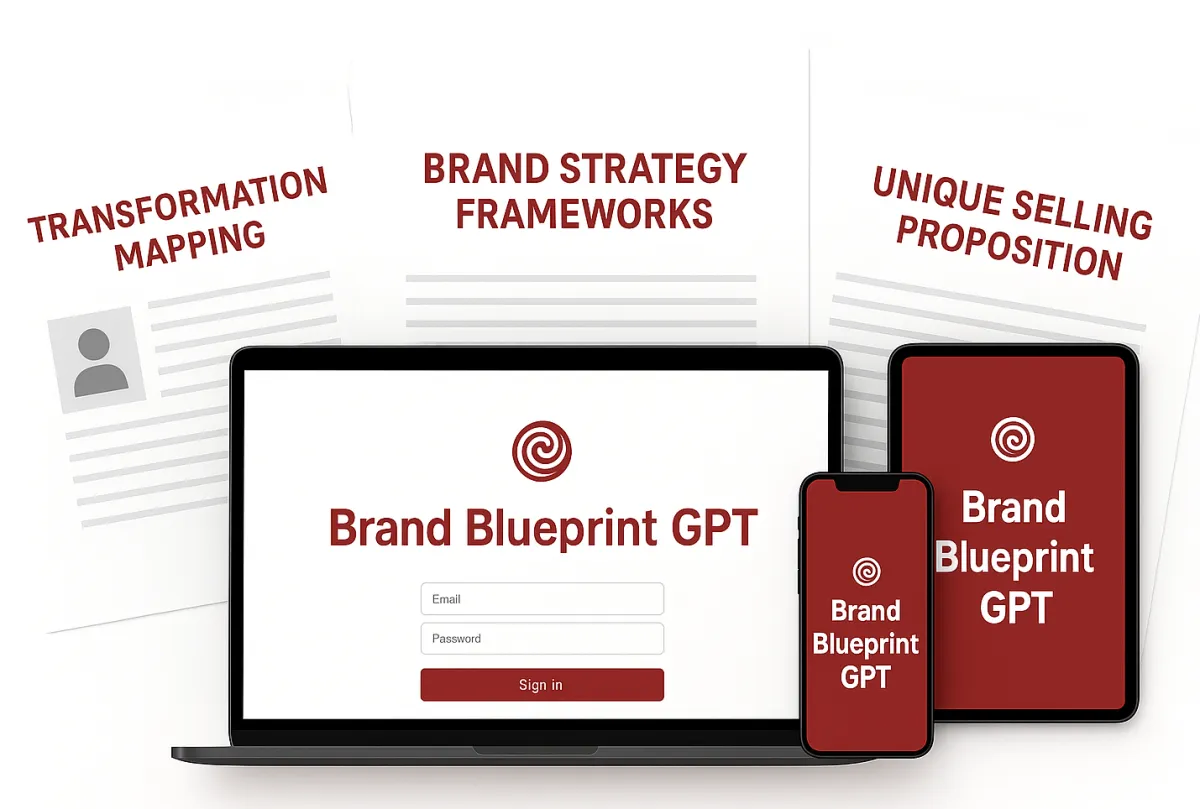 TRANSFORMATION MAPPING

BRAND STRATEGY FRAMEWORKS

UNIQUE SELLING PROPOSITION

Brand Blueprint GPT

Email

Password

Sign in

Brand Blueprint GPT

Brand Blueprint GPT